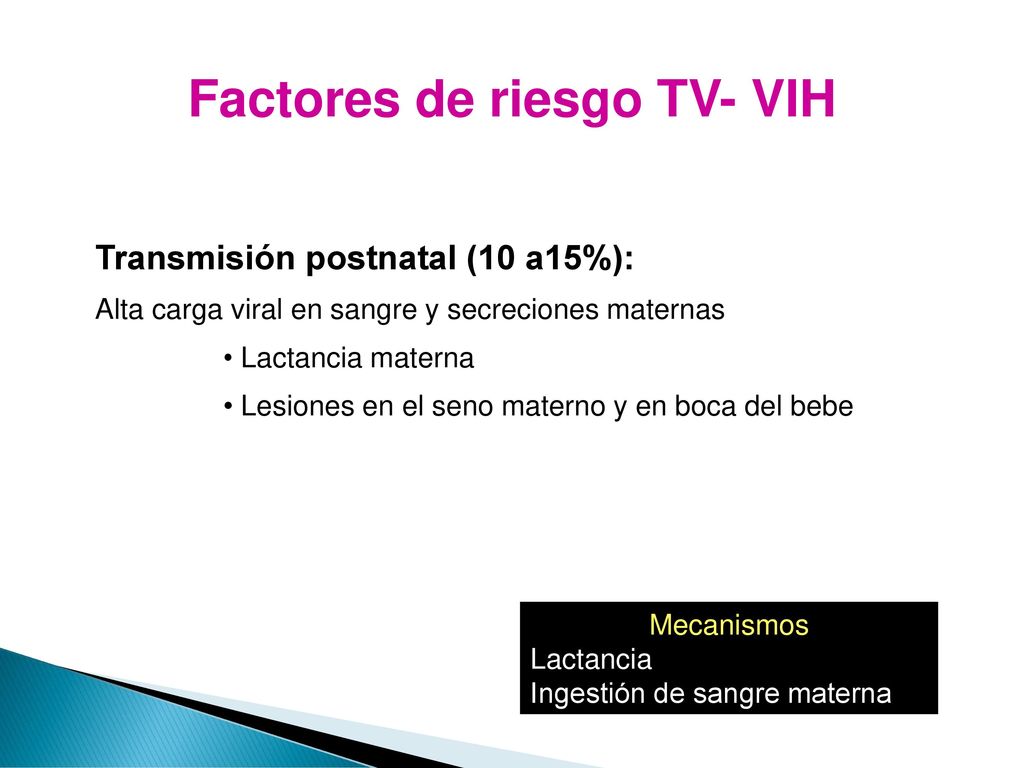 Factores de riesgo TV- VIH

Transmisión postnatal (10 a15%):

Alta carga viral en sangre y secreciones maternas

• Lactancia materna

• Lesiones en el seno materno y en boca del bebe

Mecanismos
Lactancia
Ingestión de sangre materna